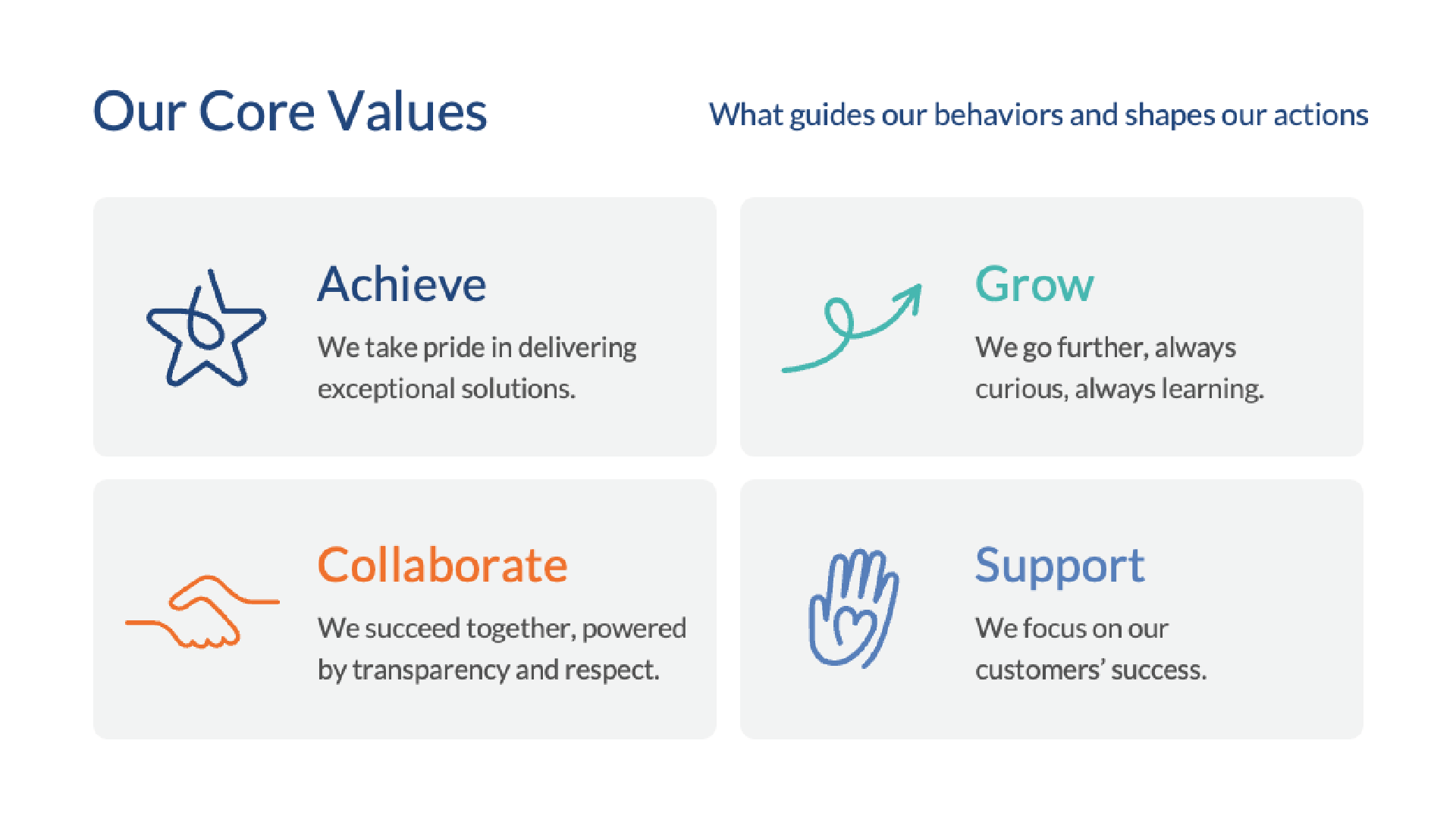 Our Core Values

What guides our behaviors and shapes our actions

Achieve

We take pride in delivering exceptional solutions.

Grow

We go further, always curious, always learning.

Collaborate

We succeed together, powered by transparency and respect.

Support

We focus on our customers' success.